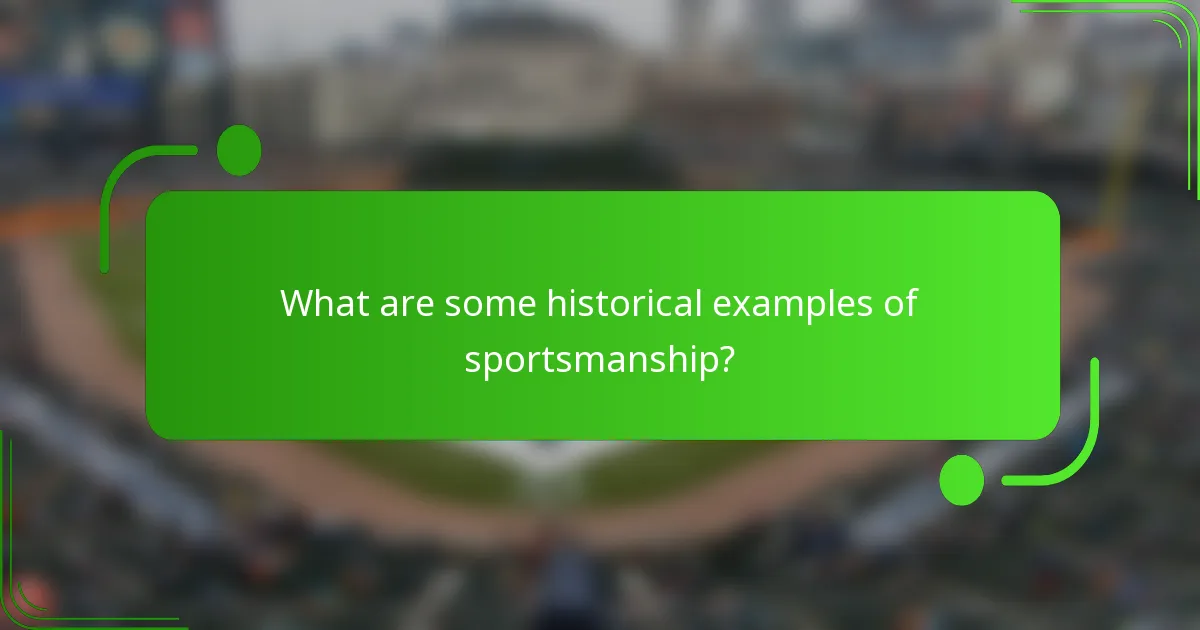 What are some historical examples of sportsmanship?